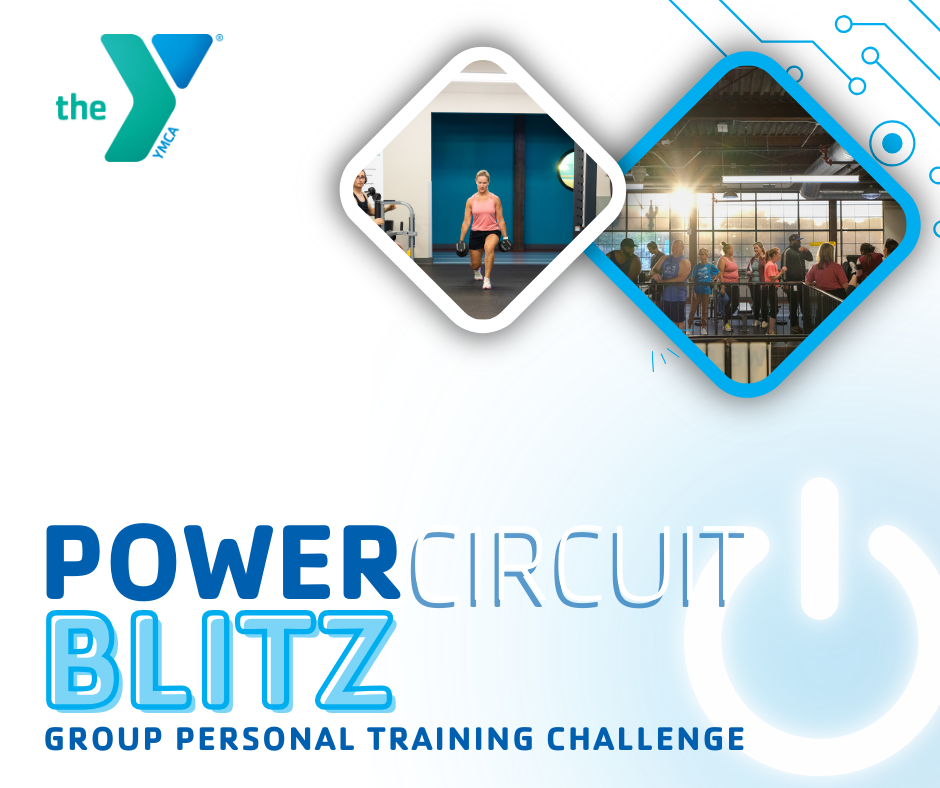 the YMCA

POWER CIRCUIT
BLITZ
GROUP PERSONAL TRAINING CHALLENGE